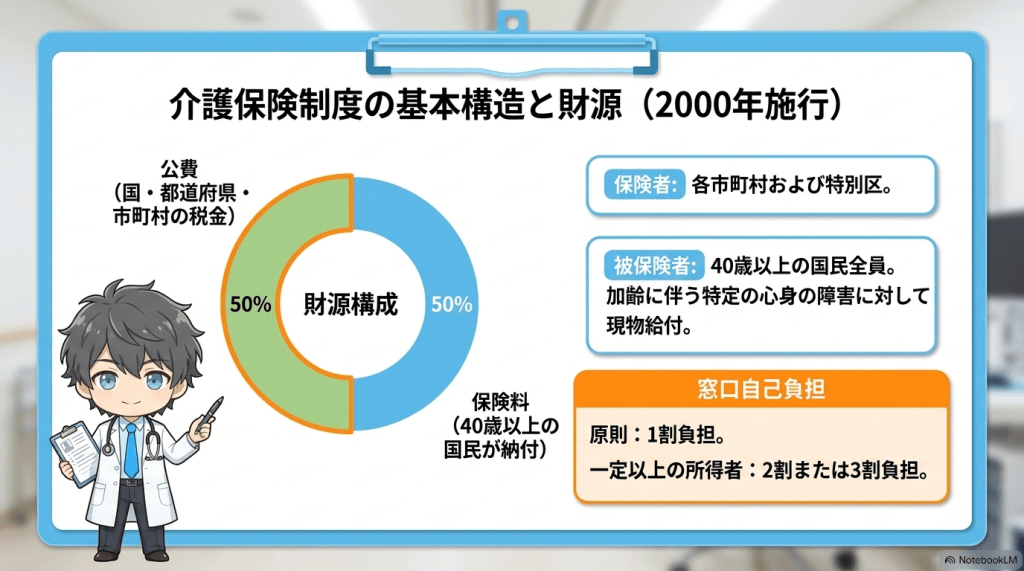 介護保険制度の基本構造と財源（2000年施行）

公費
（国・都道府県・市町村の税金）

50%

財源構成

50%

保険料
（40歳以上の国民が納付）

保険者: 各市町村および特別区。

被保険者: 40歳以上の国民全員。加齢に伴う特定の心身の障害に対して現物給付。

窓口自己負担

原則：1割負担。

一定以上の所得者：2割または3割負担。

NotebookLM